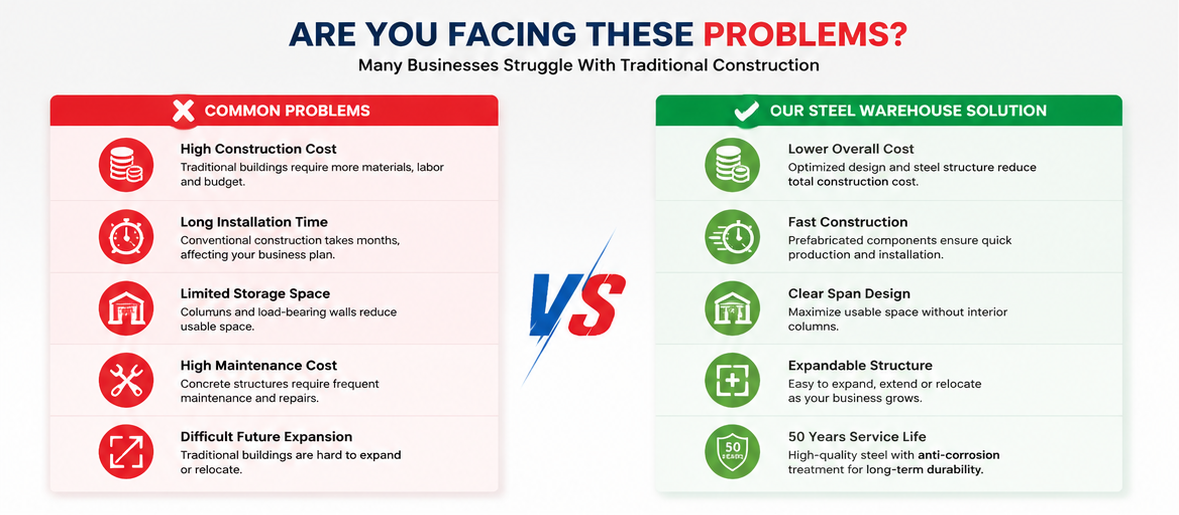 ARE YOU FACING THESE PROBLEMS?

Many Businesses Struggle With Traditional Construction

COMMON PROBLEMS

High Construction Cost
Traditional buildings require more materials, labor and budget.

Long Installation Time
Conventional construction takes months, affecting your business plan.

Limited Storage Space
Columns and load-bearing walls reduce usable space.

High Maintenance Cost
Concrete structures require frequent maintenance and repairs.

Difficult Future Expansion
Traditional buildings are hard to expand or relocate.

VS

OUR STEEL WAREHOUSE SOLUTION

Lower Overall Cost
Optimized design and steel structure reduce total construction cost.

Fast Construction
Prefabricated components ensure quick production and installation.

Clear Span Design
Maximize usable space without interior columns.

Expandable Structure
Easy to expand, extend or relocate as your business grows.

50 Years Service Life
50 YEARS
High-quality steel with anti-corrosion treatment for long-term durability.